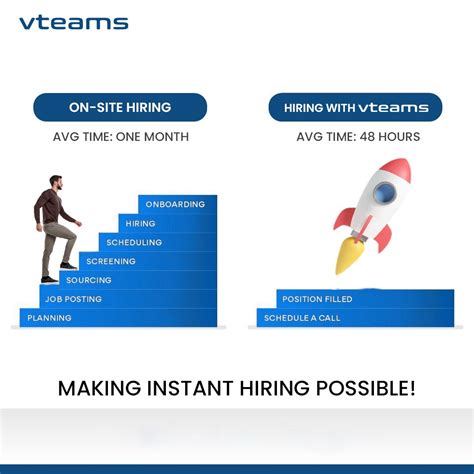 vteams

ON-SITE HIRING

AVG TIME: ONE MONTH

ONBOARDING
HIRING
SCHEDULING
SCREENING
SOURCING
JOB POSTING
PLANNING

HIRING WITH vteams

AVG TIME: 48 HOURS

POSITION FILLED
SCHEDULE A CALL

MAKING INSTANT HIRING POSSIBLE!